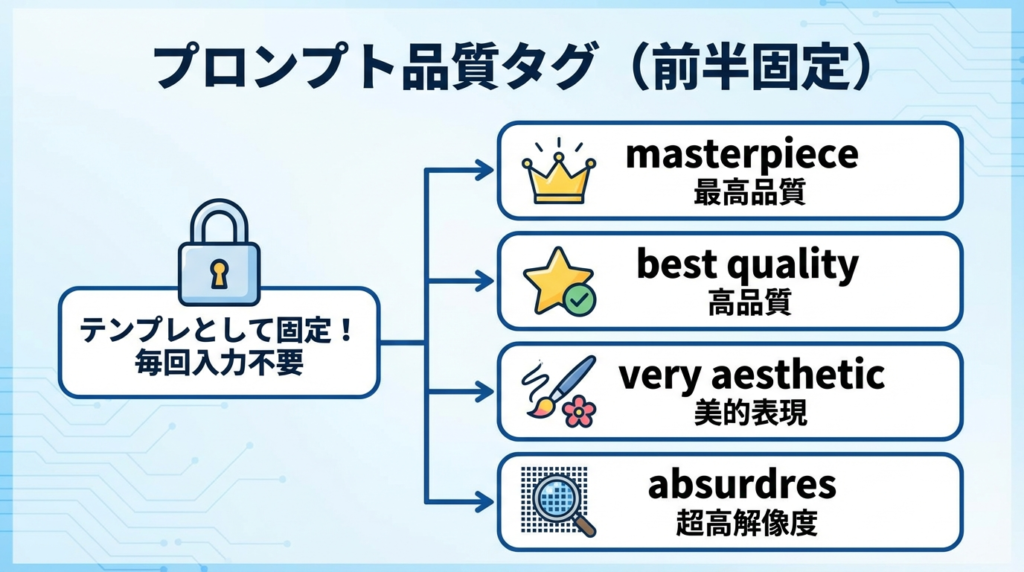 プロンプト品質タグ（前半固定）

テンプレとして固定！
毎回入力不要

masterpiece
最高品質

best quality
高品質

very aesthetic
美的表現

absurdres
超高解像度